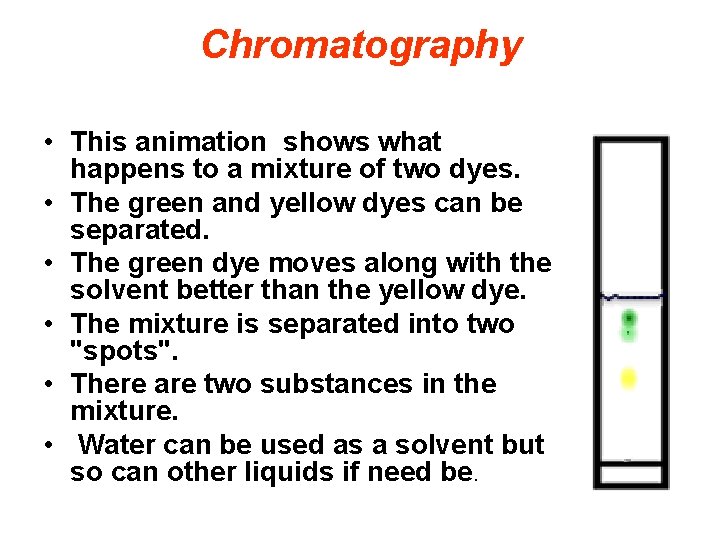 Chromatography

• This animation shows what happens to a mixture of two dyes.
• The green and yellow dyes can be separated.
• The green dye moves along with the solvent better than the yellow dye.
• The mixture is separated into two "spots".
• There are two substances in the mixture.
• Water can be used as a solvent but so can other liquids if need be.